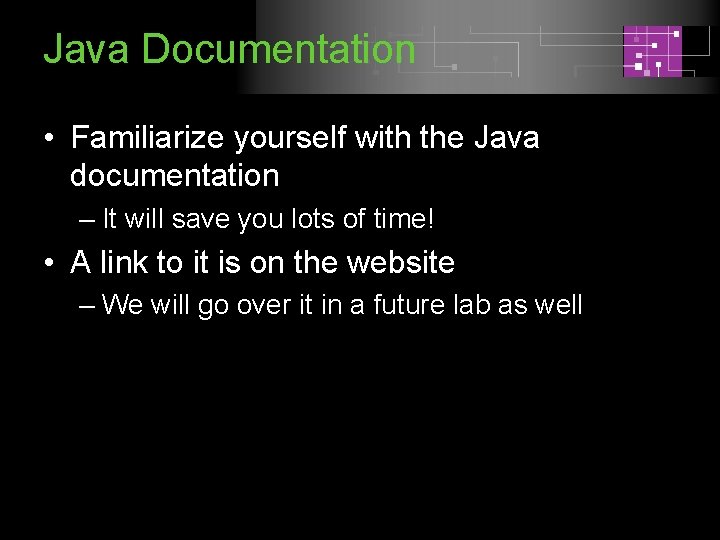 Java Documentation

• Familiarize yourself with the Java documentation

– It will save you lots of time!

• A link to it is on the website

– We will go over it in a future lab as well